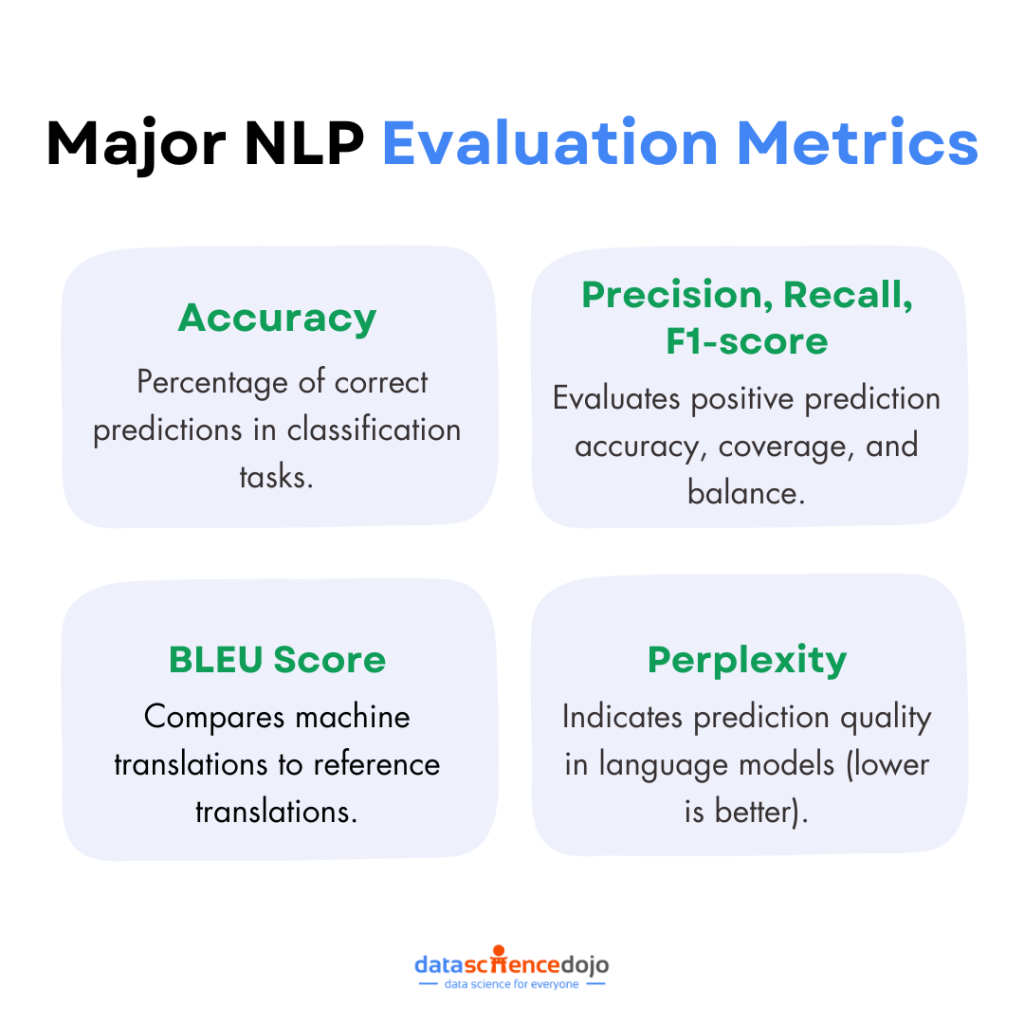 Major NLP Evaluation Metrics

Accuracy

Percentage of correct predictions in classification tasks.

Precision, Recall, F1-score

Evaluates positive prediction accuracy, coverage, and balance.

BLEU Score

Compares machine translations to reference translations.

Perplexity

Indicates prediction quality in language models (lower is better).

datasciencedojo
data science for everyone